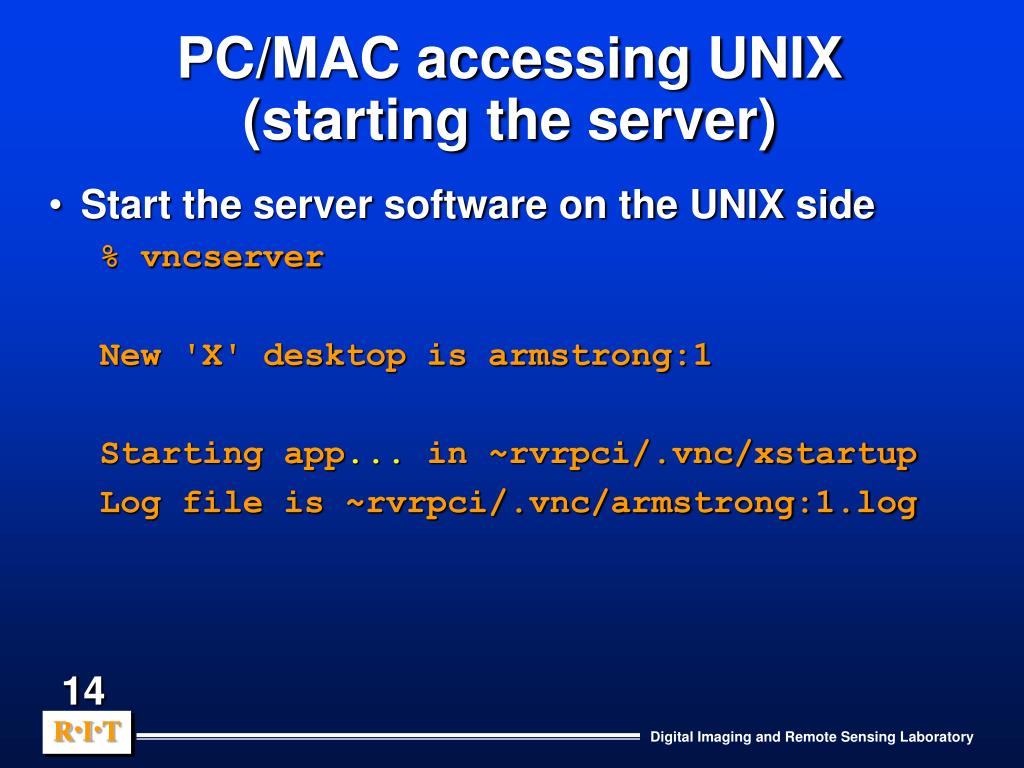 PC/MAC accessing UNIX (starting the server)

• Start the server software on the UNIX side

% vncserver

New 'X' desktop is armstrong:1

Starting app... in ~rvrpci/.vnc/xstartup
Log file is ~rvrpci/.vnc/armstrong:1.log

14

R·I·T

Digital Imaging and Remote Sensing Laboratory